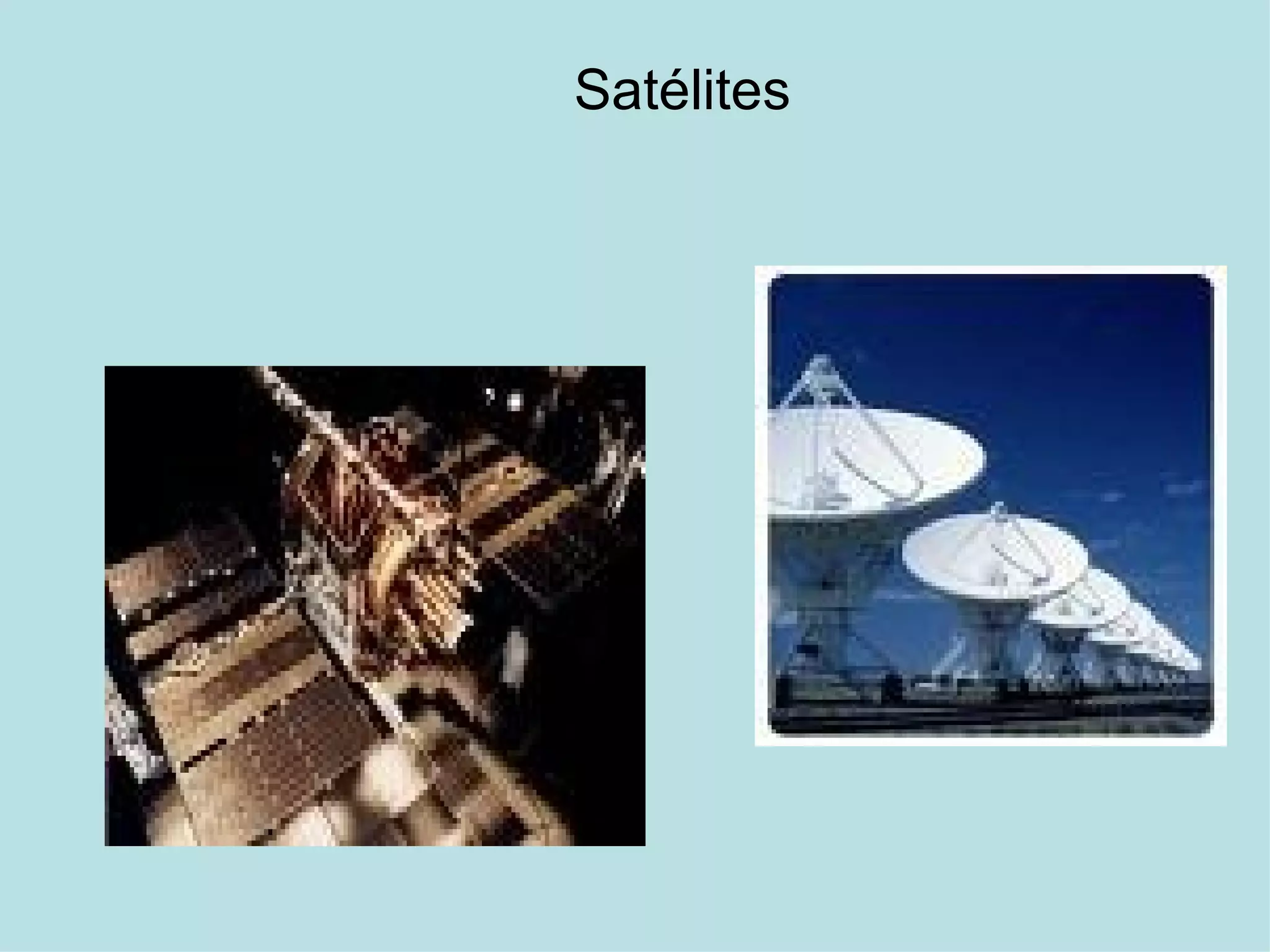 Satélites